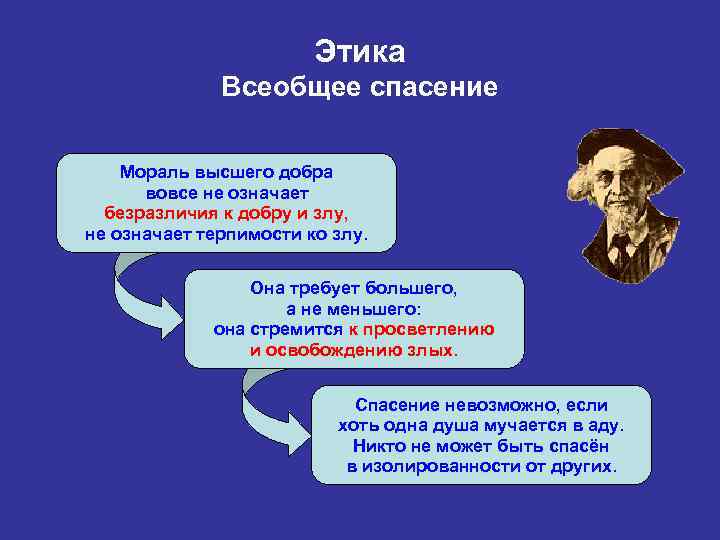 Этика
Всеобщее спасение

Мораль высшего добра вовсе не означает безразличия к добру и злу, не означает терпимости ко злу.

Она требует большего, а не меньшего: она стремится к просветлению и освобождению злых.

Спасение невозможно, если хоть одна душа мучается в аду. Никто не может быть спасён в изолированности от других.